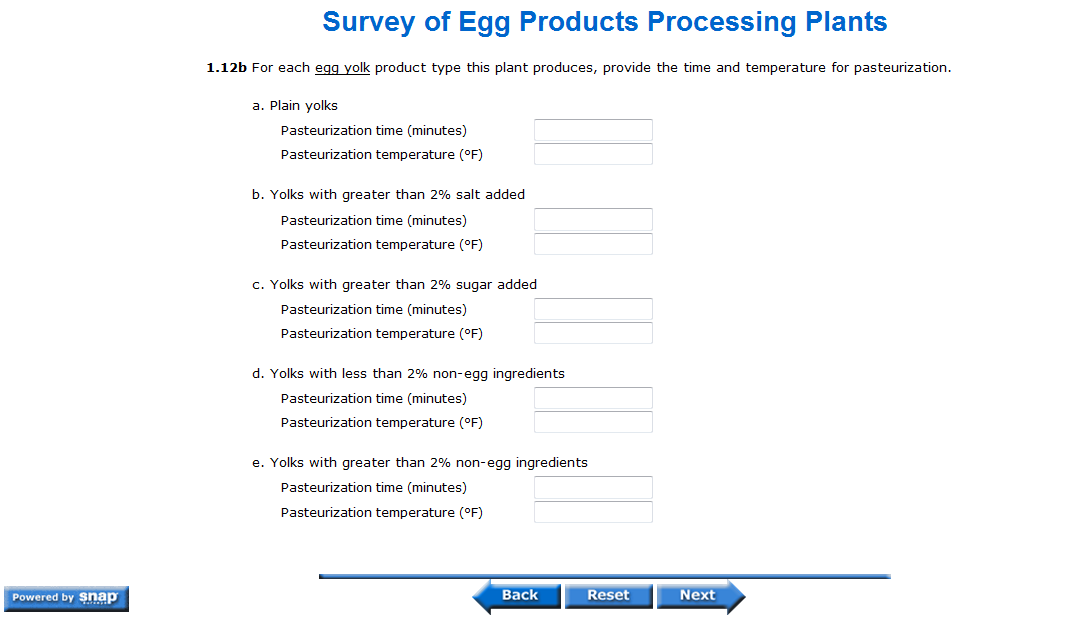 Survey of Egg Products Processing Plants

**1.12b** For each egg yolk product type this plant produces, provide the time and temperature for pasteurization.

a. Plain yolks
Pasteurization time (minutes)
Pasteurization temperature (°F)

b. Yolks with greater than 2% salt added
Pasteurization time (minutes)
Pasteurization temperature (°F)

c. Yolks with greater than 2% sugar added
Pasteurization time (minutes)
Pasteurization temperature (°F)

d. Yolks with less than 2% non-egg ingredients
Pasteurization time (minutes)
Pasteurization temperature (°F)

e. Yolks with greater than 2% non-egg ingredients
Pasteurization time (minutes)
Pasteurization temperature (°F)

Powered by snap

Back Reset Next